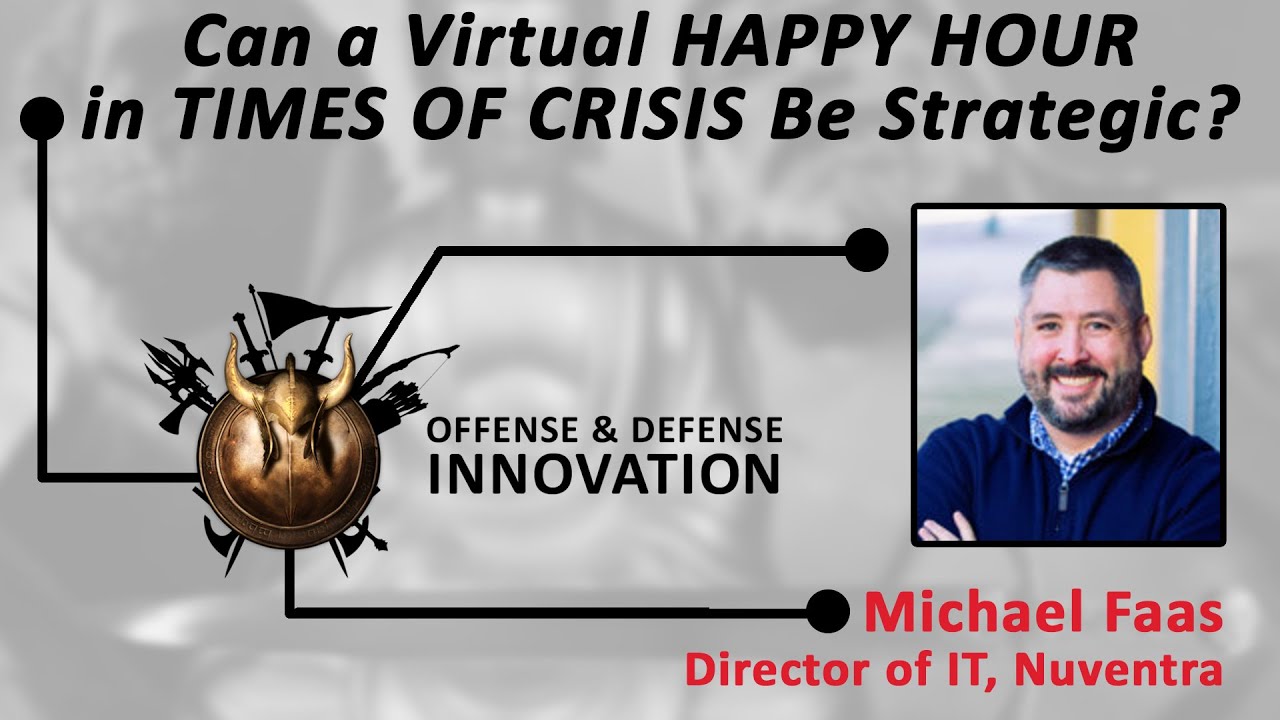 Can a Virtual HAPPY HOUR in TIMES OF CRISIS Be Strategic?

OFFENSE & DEFENSE
INNOVATION

Michael Faas
Director of IT, Nuventra